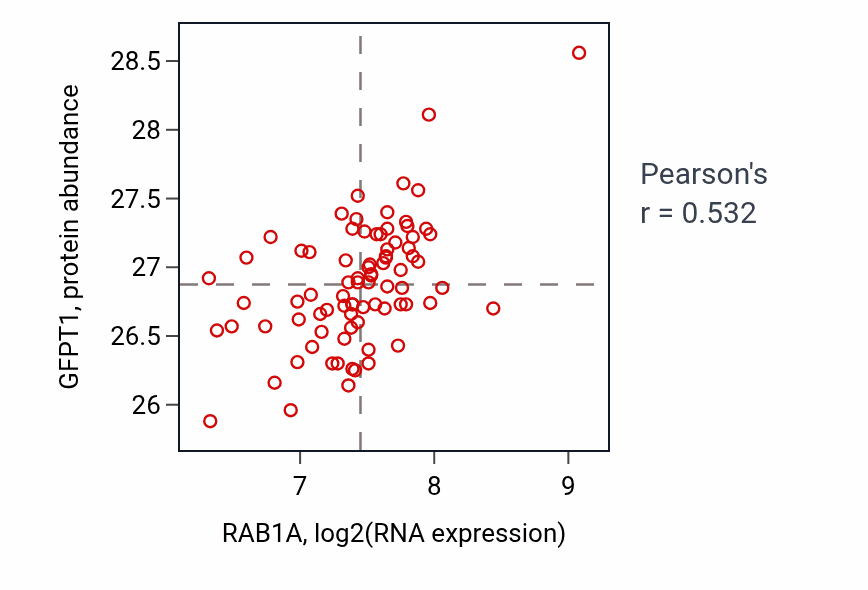 GFPT1, protein abundance

28.5
28
27.5
27
26.5
26

7
8
9

RAB1A, log2(RNA expression)

Pearson's
r = 0.532